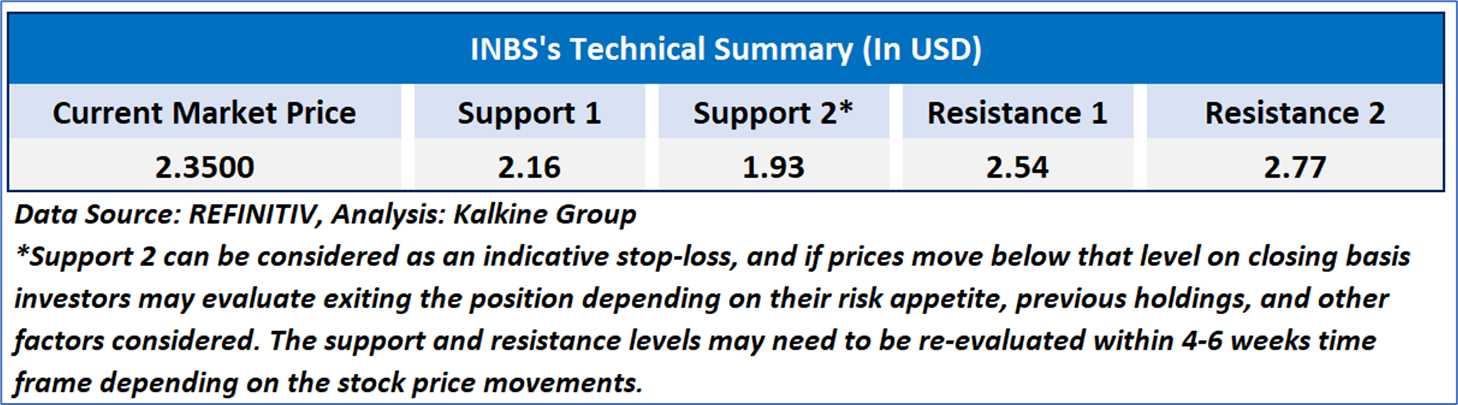 INBS's Technical Summary (In USD)

| Current Market Price | Support 1 | Support 2* | Resistance 1 | Resistance 2 |
|---|---|---|---|---|
| 2.3500 | 2.16 | 1.93 | 2.54 | 2.77 |

Data Source: REFINITIV, Analysis: Kalkine Group
*Support 2 can be considered as an indicative stop-loss, and if prices move below that level on closing basis investors may evaluate exiting the position depending on their risk appetite, previous holdings, and other factors considered. The support and resistance levels may need to be re-evaluated within 4-6 weeks time frame depending on the stock price movements.